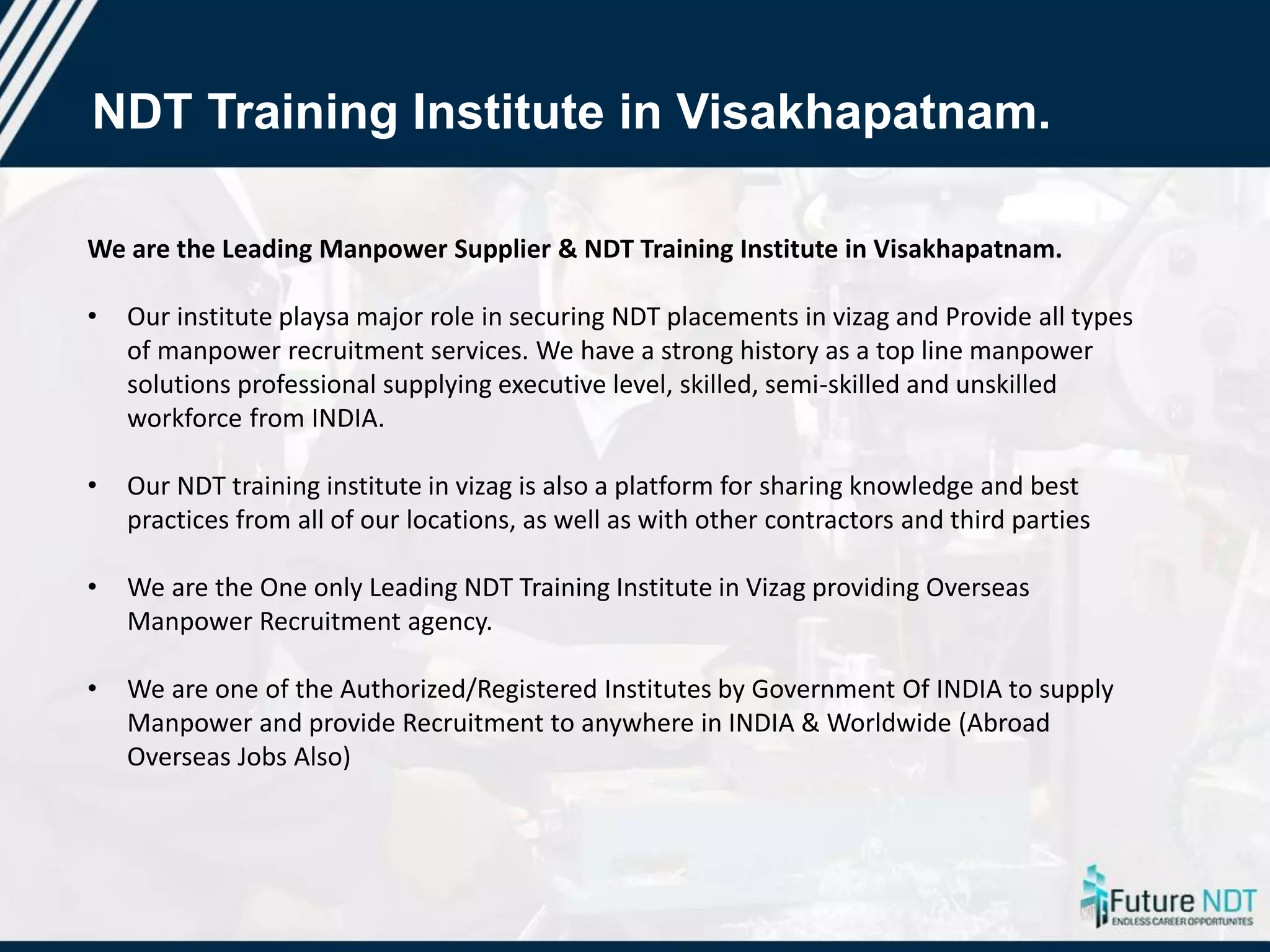 NDT Training Institute in Visakhapatnam.

We are the Leading Manpower Supplier & NDT Training Institute in Visakhapatnam.

• Our institute playsa major role in securing NDT placements in vizag and Provide all types of manpower recruitment services. We have a strong history as a top line manpower solutions professional supplying executive level, skilled, semi-skilled and unskilled workforce from INDIA.

• Our NDT training institute in vizag is also a platform for sharing knowledge and best practices from all of our locations, as well as with other contractors and third parties

• We are the One only Leading NDT Training Institute in Vizag providing Overseas Manpower Recruitment agency.

• We are one of the Authorized/Registered Institutes by Government Of INDIA to supply Manpower and provide Recruitment to anywhere in INDIA & Worldwide (Abroad Overseas Jobs Also)

Future NDT
ENDLESS CAREER OPPORTUNITES